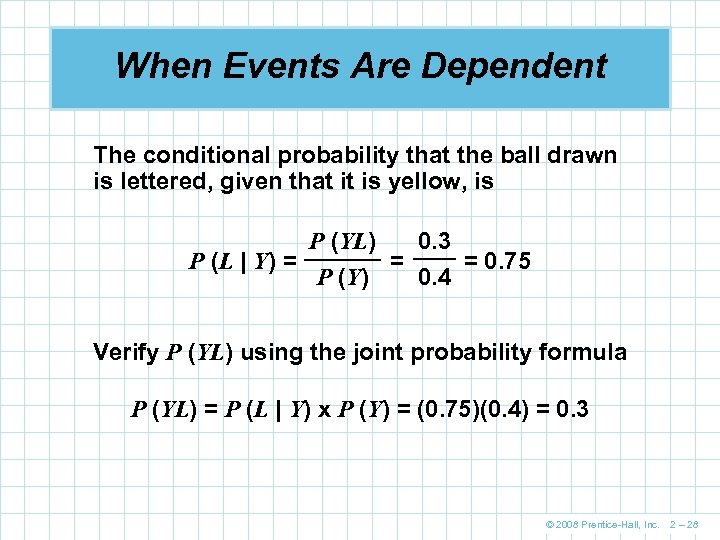 When Events Are Dependent

The conditional probability that the ball drawn is lettered, given that it is yellow, is

$P(L \mid Y) = \frac{P(YL)}{P(Y)} = \frac{0.3}{0.4} = 0.75$

Verify $P(YL)$ using the joint probability formula

$P(YL) = P(L \mid Y) \times P(Y) = (0.75)(0.4) = 0.3$

© 2008 Prentice-Hall, Inc. 2 – 28